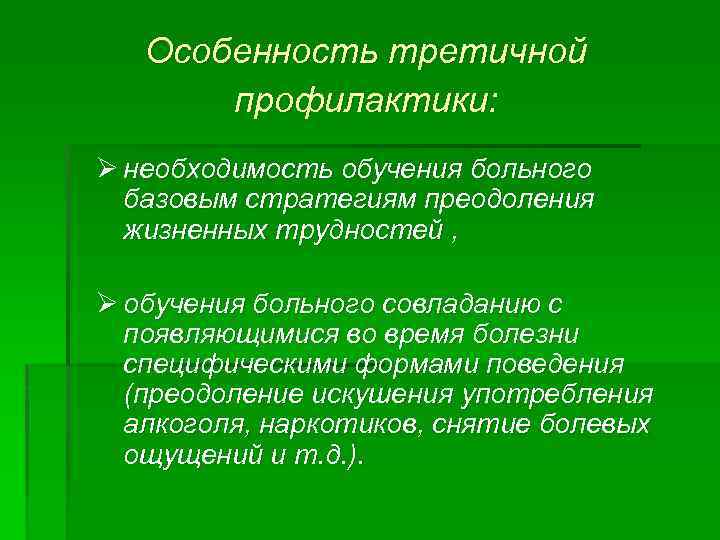 Особенность третичной профилактики:

➢ необходимость обучения больного базовым стратегиям преодоления жизненных трудностей ,

➢ обучения больного совладанию с появляющимися во время болезни специфическими формами поведения (преодоление искушения употребления алкоголя, наркотиков, снятие болевых ощущений и т.д.).